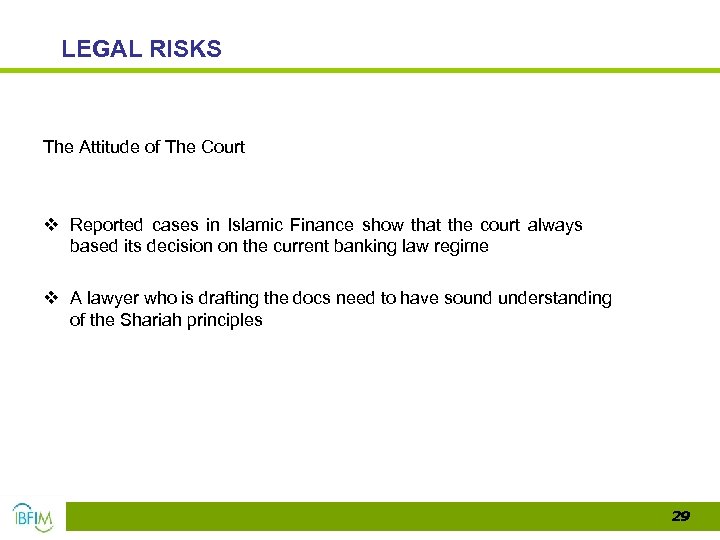 LEGAL RISKS

The Attitude of The Court

❖ Reported cases in Islamic Finance show that the court always based its decision on the current banking law regime

❖ A lawyer who is drafting the docs need to have sound understanding of the Shariah principles

IBFIM

29